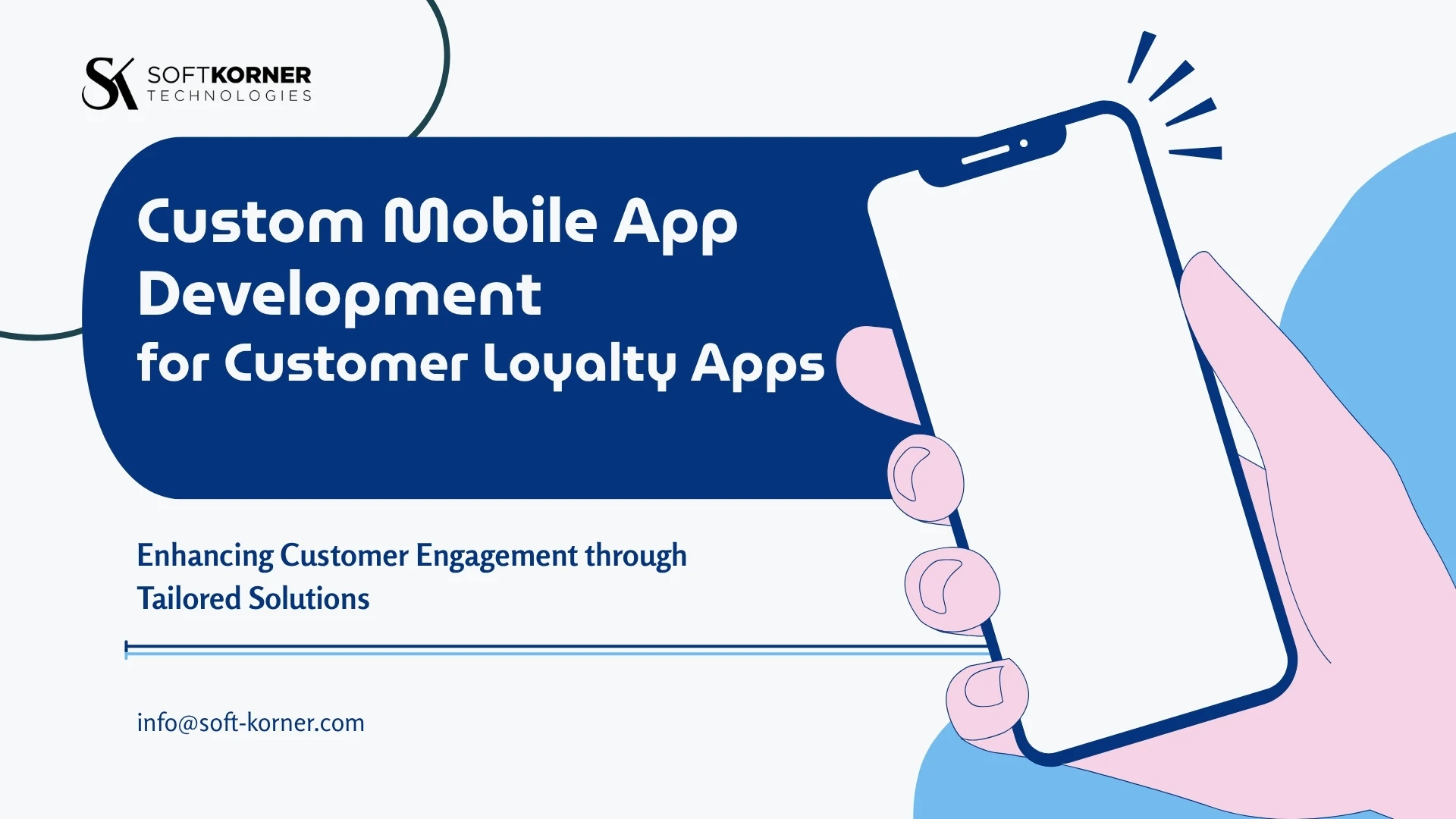 SK SOFTKORNER TECHNOLOGIES

Custom Mobile App Development for Customer Loyalty Apps

Enhancing Customer Engagement through Tailored Solutions

info@soft-korner.com